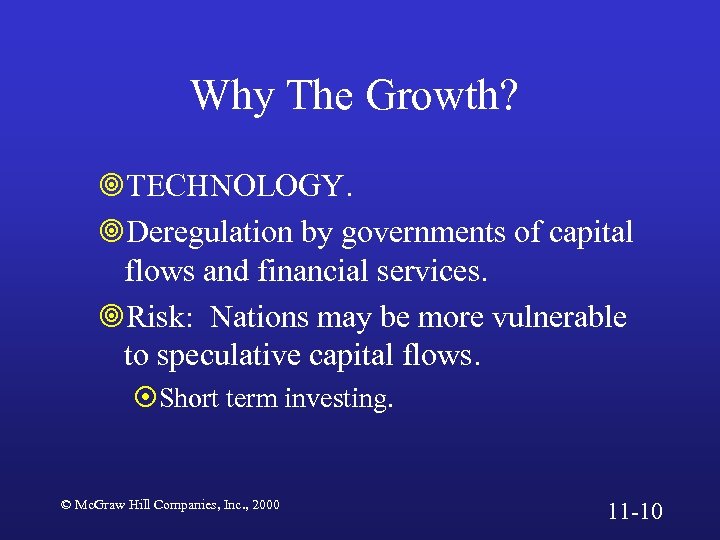 Why The Growth?

TECHNOLOGY.

Deregulation by governments of capital flows and financial services.

Risk: Nations may be more vulnerable to speculative capital flows.

Short term investing.

© McGraw Hill Companies, Inc., 2000

11-10